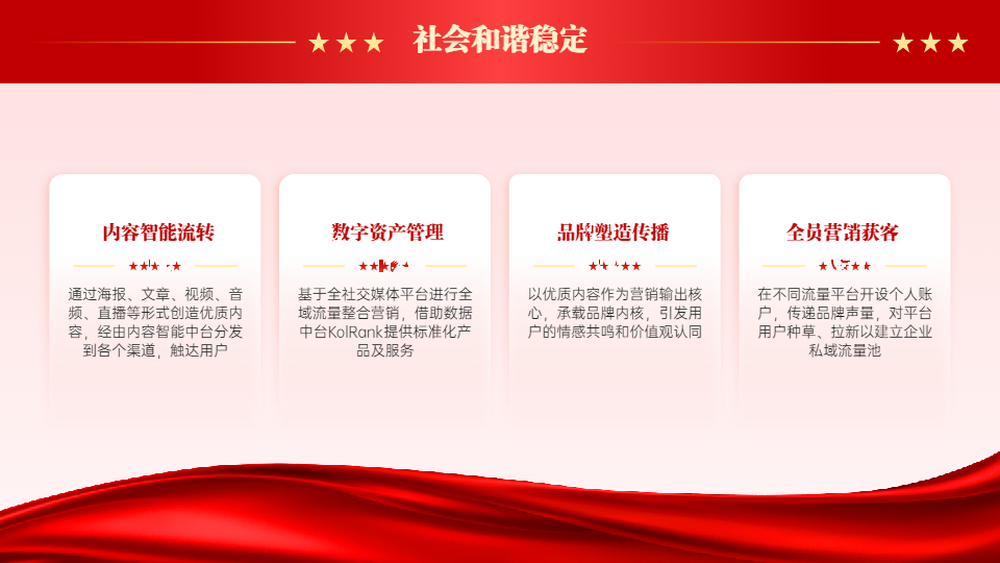 社会和谐稳定

内容智能流转

通过海报、文章、视频、音频、直播等形式创造优质内容，经由内容智能中台分发到各个渠道，触达用户

数字资产管理

基于全社交媒体平台进行全域流量整合营销，借助数据中台KolRank提供标准化产品及服务

品牌塑造传播

以优质内容作为营销输出核心，承载品牌内核，引发用户的情感共鸣和价值观认同

全员营销获客

在不同流量平台开设个人账户，传递品牌声量，对平台用户种草、拉新以建立企业私域流量池